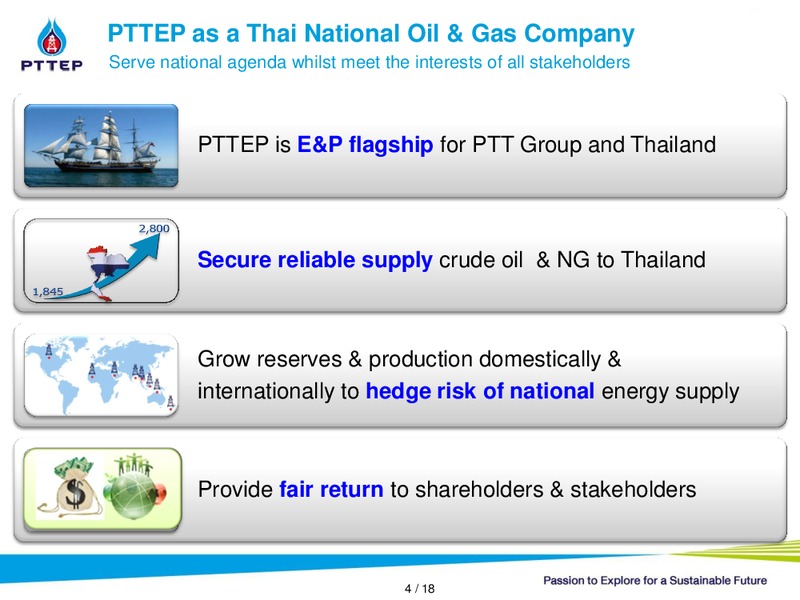 PTTEP

PTTEP as a Thai National Oil & Gas Company

Serve national agenda whilst meet the interests of all stakeholders

PTTEP is E&P flagship for PTT Group and Thailand

2,800

1,845

Secure reliable supply crude oil & NG to Thailand

Grow reserves & production domestically & internationally to hedge risk of national energy supply

$

Provide fair return to shareholders & stakeholders

4 / 18

Passion to Explore for a Sustainable Future